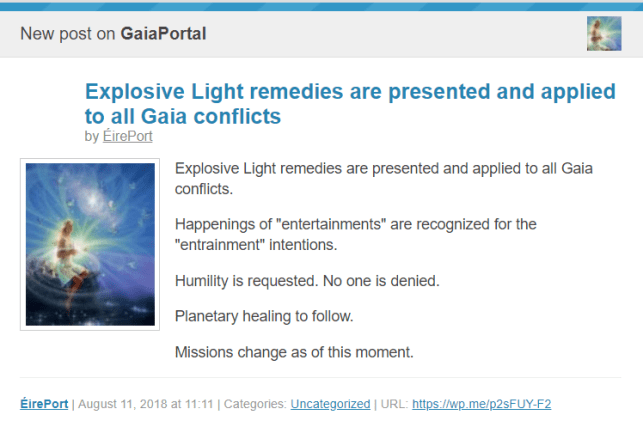 New post on GaiaPortal

Explosive Light remedies are presented and applied to all Gaia conflicts
by ÉirePort

Explosive Light remedies are presented and applied to all Gaia conflicts.

Happenings of "entertainments" are recognized for the "entrainment" intentions.

Humility is requested. No one is denied.

Planetary healing to follow.

Missions change as of this moment.

ÉirePort | August 11, 2018 at 11:11 | Categories: Uncategorized | URL: https://wp.me/p2sFUY-F2